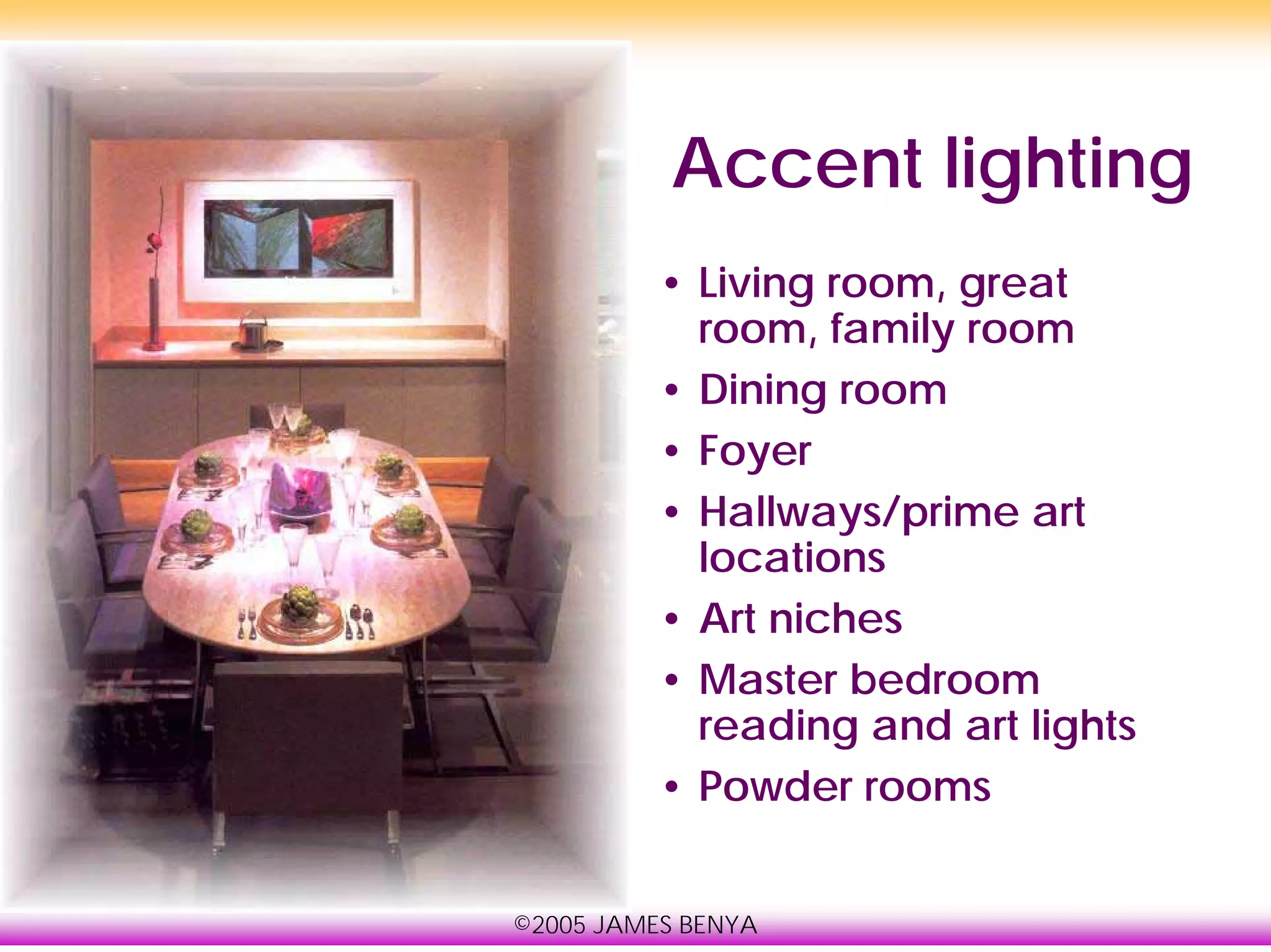 Accent lighting

• Living room, great room, family room
• Dining room
• Foyer
• Hallways/prime art locations
• Art niches
• Master bedroom reading and art lights
• Powder rooms

©2005 JAMES BENYA